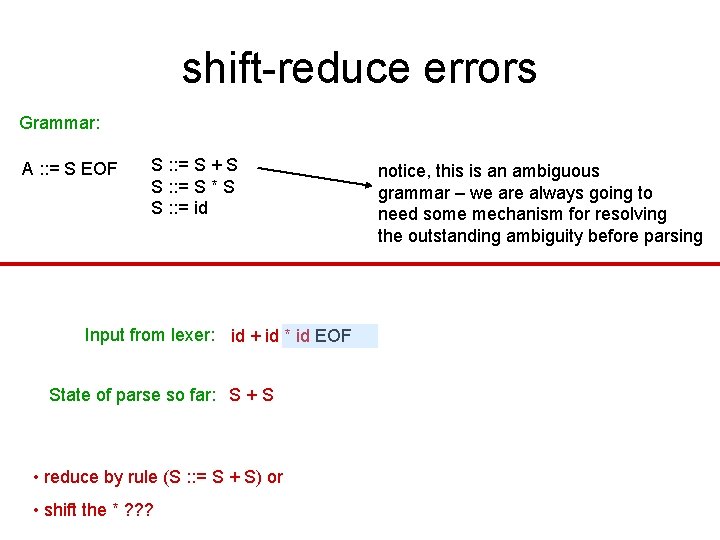 shift-reduce errors

Grammar:

A ::= S EOF

S ::= S + S
S ::= S * S
S ::= id

notice, this is an ambiguous grammar – we are always going to need some mechanism for resolving the outstanding ambiguity before parsing

Input from lexer: id + id * id EOF

State of parse so far: S + S

• reduce by rule (S ::= S + S) or

• shift the * ???